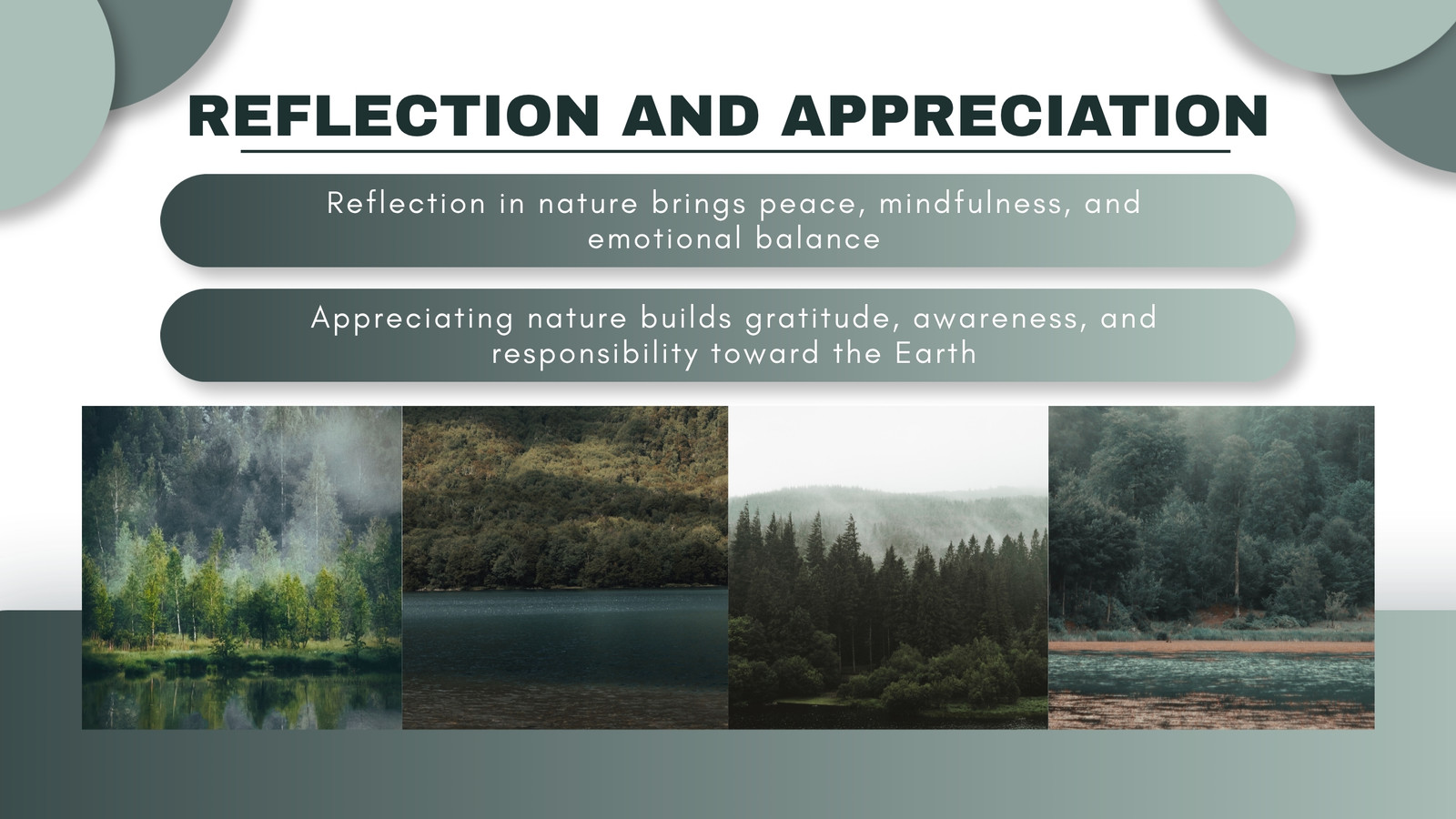 REFLECTION AND APPRECIATION

Reflection in nature brings peace, mindfulness, and emotional balance

Appreciating nature builds gratitude, awareness, and responsibility toward the Earth